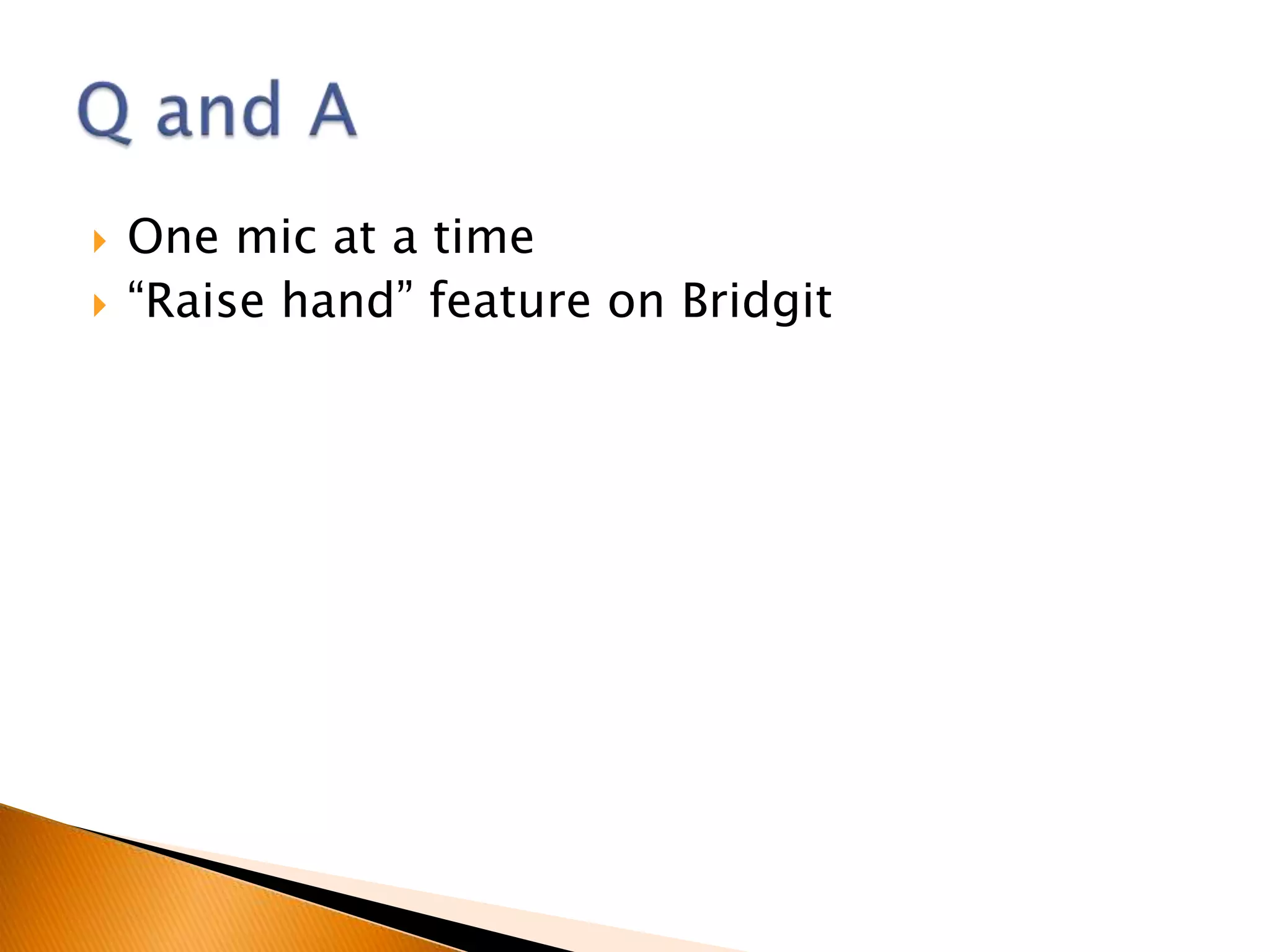 Q and A

One mic at a time
“Raise hand” feature on Bridgit